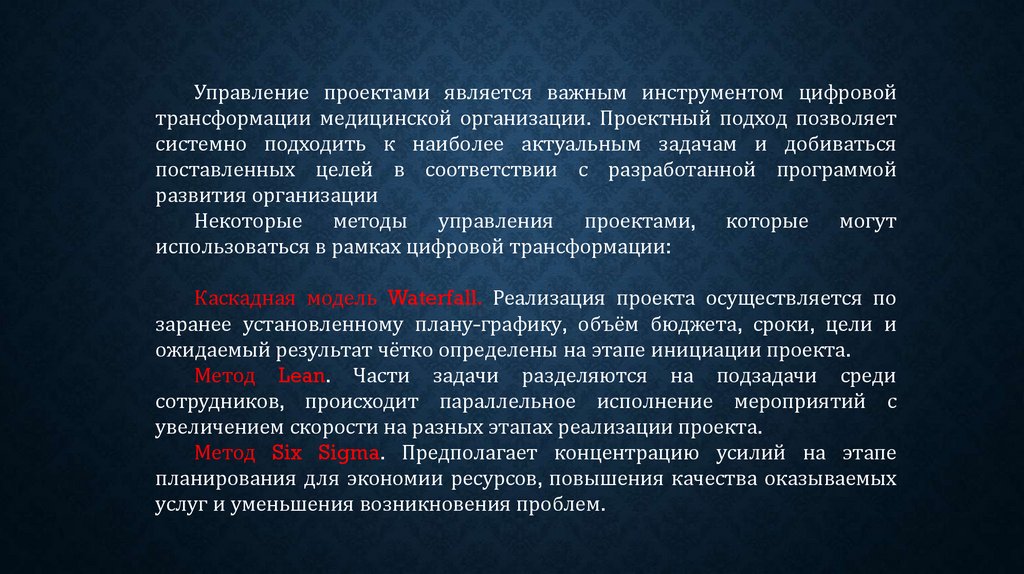 Управление проектами является важным инструментом цифровой трансформации медицинской организации. Проектный подход позволяет системно подходить к наиболее актуальным задачам и добиваться поставленных целей в соответствии с разработанной программой развития организации

Некоторые методы управления проектами, которые могут использоваться в рамках цифровой трансформации:

Каскадная модель Waterfall. Реализация проекта осуществляется по заранее установленному плану-графику, объём бюджета, сроки, цели и ожидаемый результат чётко определены на этапе инициации проекта.

Метод Lean. Части задачи разделяются на подзадачи среди сотрудников, происходит параллельное исполнение мероприятий с увеличением скорости на разных этапах реализации проекта.

Метод Six Sigma. Предполагает концентрацию усилий на этапе планирования для экономии ресурсов, повышения качества оказываемых услуг и уменьшения возникновения проблем.